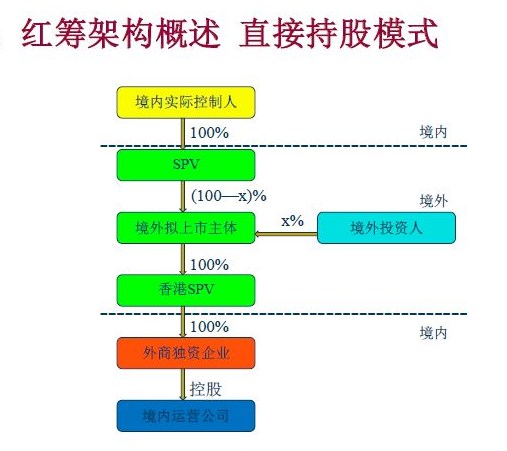 红筹架构概述 直接持股模式

境内实际控制人

100%

境内

SPV

(100—x)%

境外

境外拟上市主体

x%

境外投资人

100%

香港SPV

100%

境内

外商独资企业

控股

境内运营公司